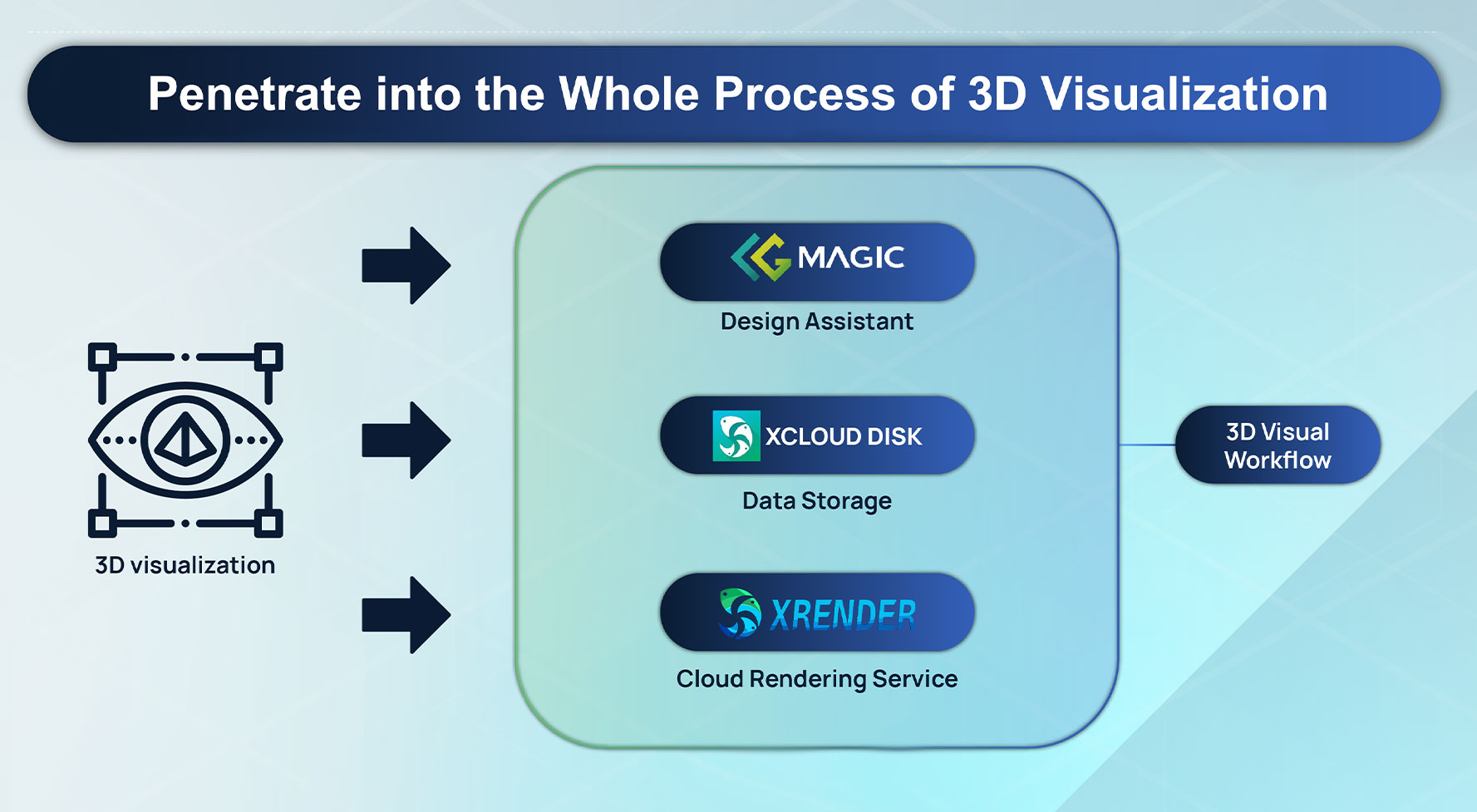 Penetrate into the Whole Process of 3D Visualization

3D visualization

MAGIC
Design Assistant

XCLOUD DISK
Data Storage

XRENDER
Cloud Rendering Service

3D Visual Workflow